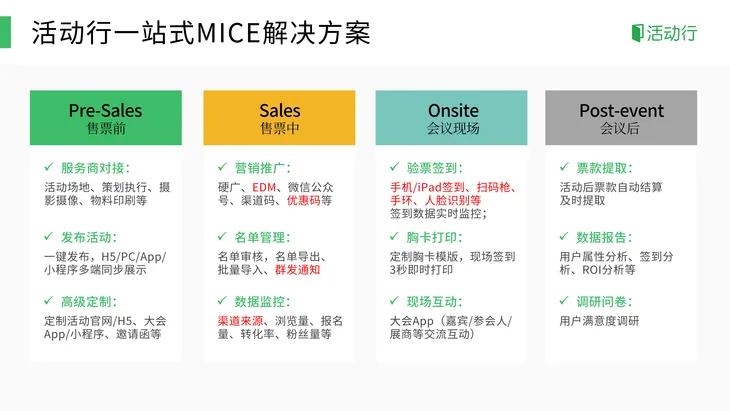 活动行一站式MICE解决方案

活动行

Pre-Sales
售票前

✓ 服务商对接：
活动场地、策划执行、摄影摄像、物料印刷等

✓ 发布活动：
一键发布，H5/PC/App/小程序多端同步展示

✓ 高级定制：
定制活动官网/H5、大会App/小程序、邀请函等

Sales
售票中

✓ 营销推广：
硬广、EDM、微信公众号、渠道码、优惠码等

✓ 名单管理：
名单审核，名单导出、批量导入、群发通知

✓ 数据监控：
渠道来源、浏览量、报名量、转化率、粉丝量等

Onsite
会议现场

✓ 验票签到：
手机/iPad签到、扫码枪、手环、人脸识别等
签到数据实时监控；

✓ 胸卡打印：
定制胸卡模版，现场签到3秒即时打印

✓ 现场互动：
大会App（嘉宾/参会人/展商等交流互动）

Post-event
会议后

✓ 票款提取：
活动后票款自动结算及时提取

✓ 数据报告：
用户属性分析、签到分析、ROI分析等

✓ 调研问卷：
用户满意度调研